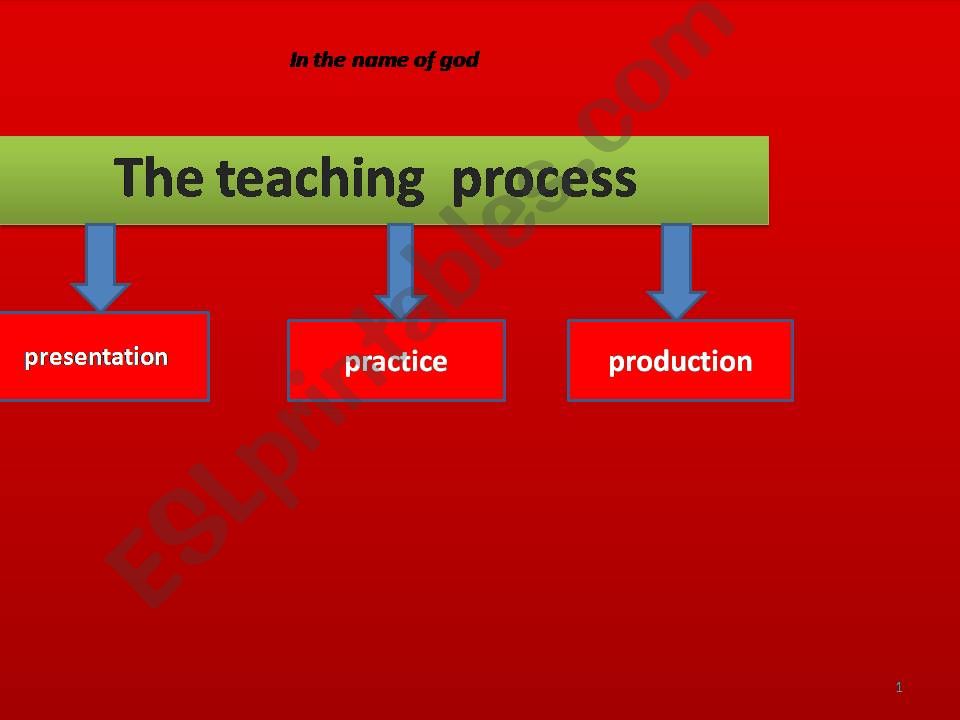 In the name of god

The teaching process

presentation

practice

production

ESLprintables.com

1